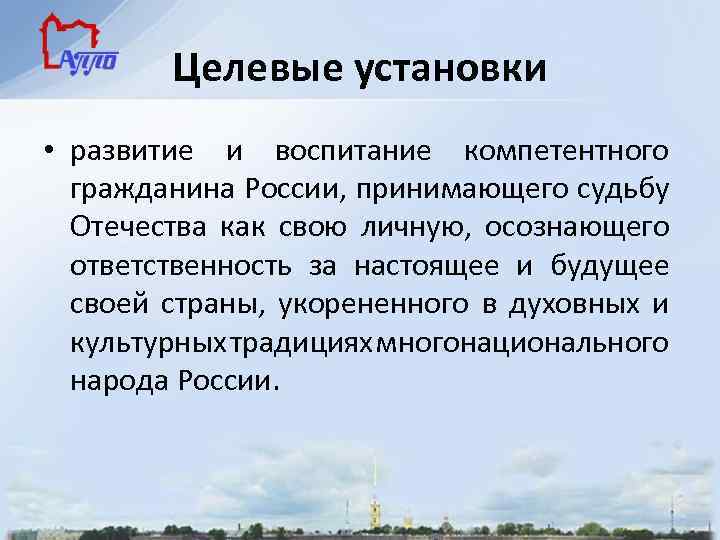 АППО

Целевые установки

• развитие и воспитание компетентного гражданина России, принимающего судьбу Отечества как свою личную, осознающего ответственность за настоящее и будущее своей страны, укорененного в духовных и культурных традициях многонационального народа России.